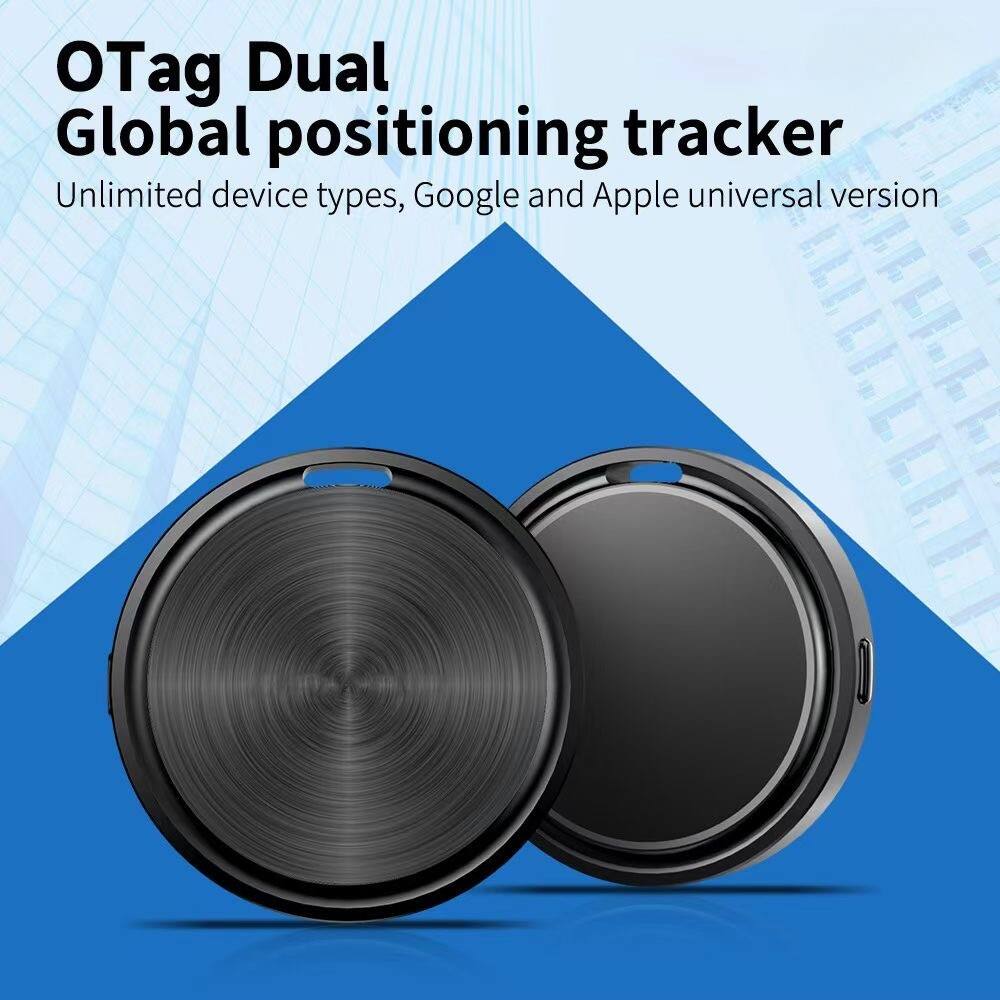 OTag Dual
Global positioning tracker
Unlimited device types, Google and Apple universal version